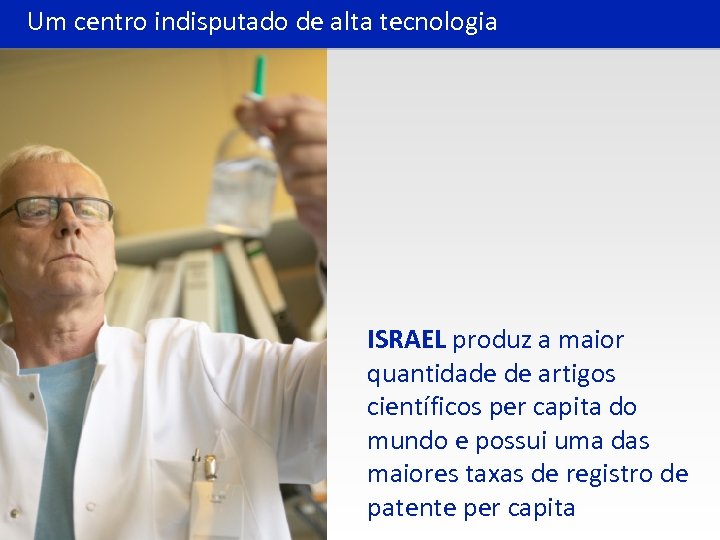 Um centro indisputado de alta tecnologia

ISRAEL produz a maior quantidade de artigos científicos per capita do mundo e possui uma das maiores taxas de registro de patente per capita